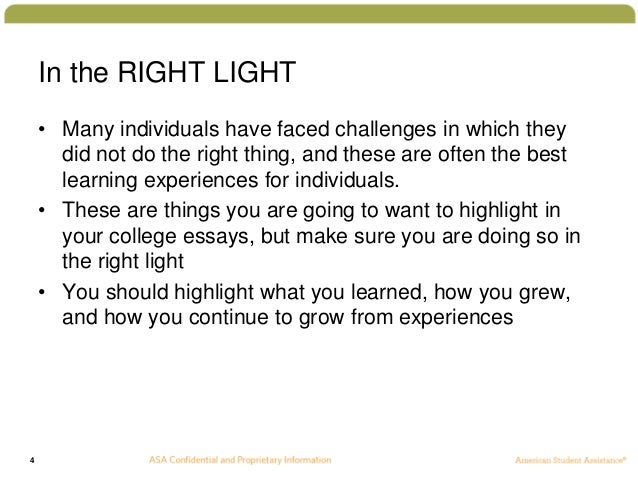 In the RIGHT LIGHT

• Many individuals have faced challenges in which they did not do the right thing, and these are often the best learning experiences for individuals.
• These are things you are going to want to highlight in your college essays, but make sure you are doing so in the right light
• You should highlight what you learned, how you grew, and how you continue to grow from experiences

4 ASA Confidential and Proprietary Information American Student Assistance®